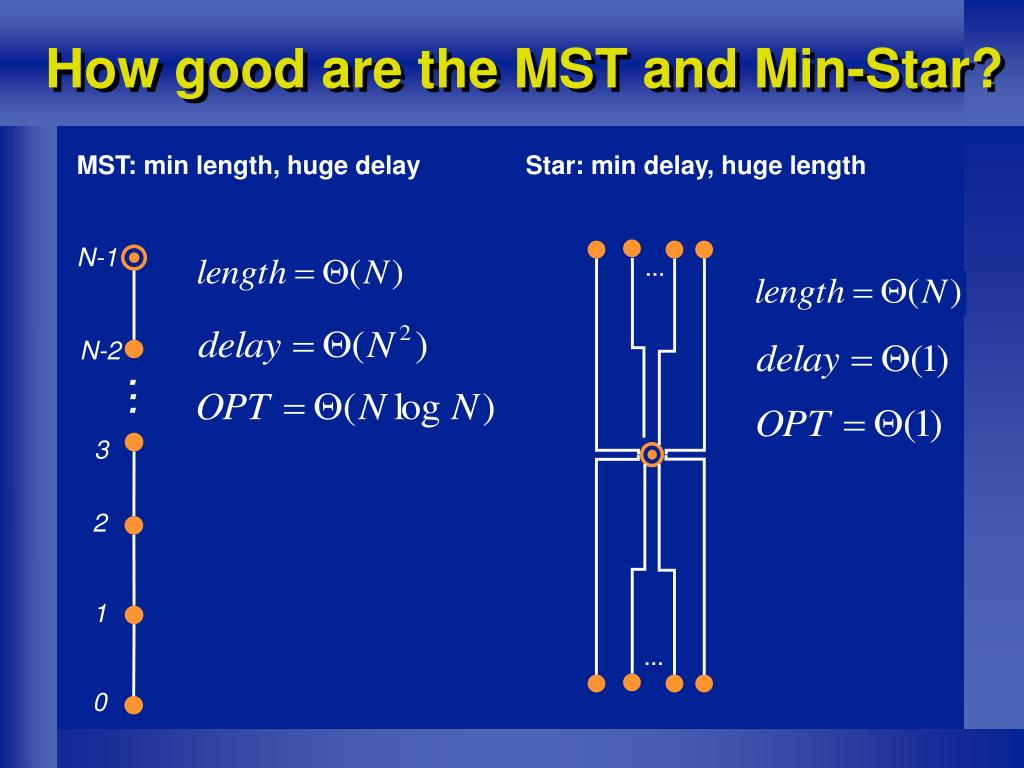 How good are the MST and Min-Star?

MST: min length, huge delay

N-1

N-2

⋮

3

2

1

0

$length = \Theta(N)$

$delay = \Theta(N^2)$

$OPT = \Theta(N \log N)$

Star: min delay, huge length

...

...

$length = \Theta(N)$

$delay = \Theta(1)$

$OPT = \Theta(1)$